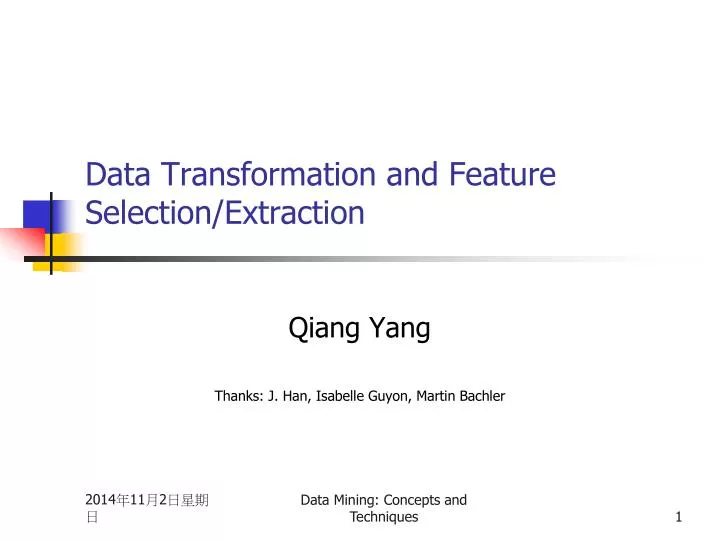 Data Transformation and Feature Selection/Extraction

Qiang Yang

Thanks: J. Han, Isabelle Guyon, Martin Bachler

2014年11月2日星期日

Data Mining: Concepts and Techniques

1